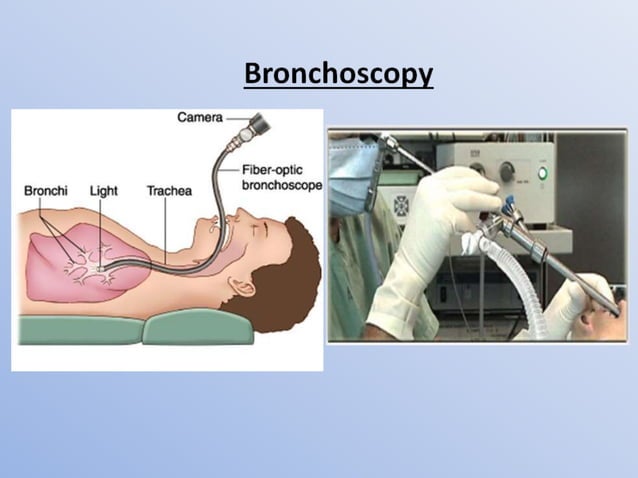 Bronchoscopy

Camera
Fiber-optic bronchoscope
Bronchi
Light
Trachea